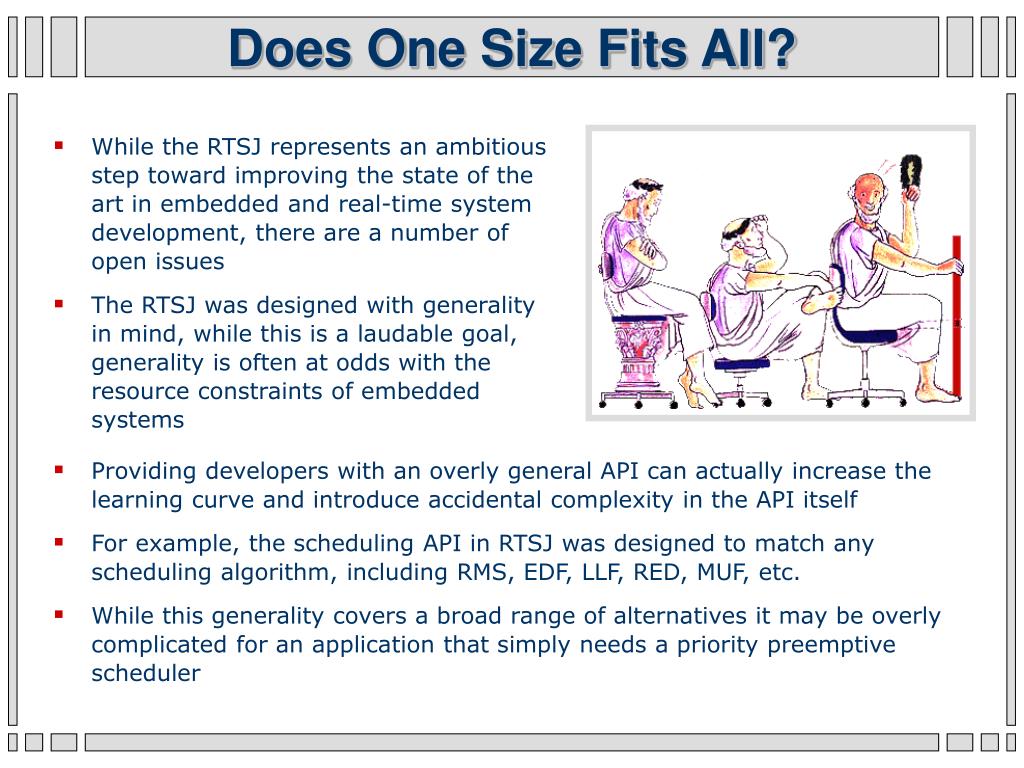 Does One Size Fits All?

▪ While the RTSJ represents an ambitious step toward improving the state of the art in embedded and real-time system development, there are a number of open issues

▪ The RTSJ was designed with generality in mind, while this is a laudable goal, generality is often at odds with the resource constraints of embedded systems

▪ Providing developers with an overly general API can actually increase the learning curve and introduce accidental complexity in the API itself

▪ For example, the scheduling API in RTSJ was designed to match any scheduling algorithm, including RMS, EDF, LLF, RED, MUF, etc.

▪ While this generality covers a broad range of alternatives it may be overly complicated for an application that simply needs a priority preemptive scheduler